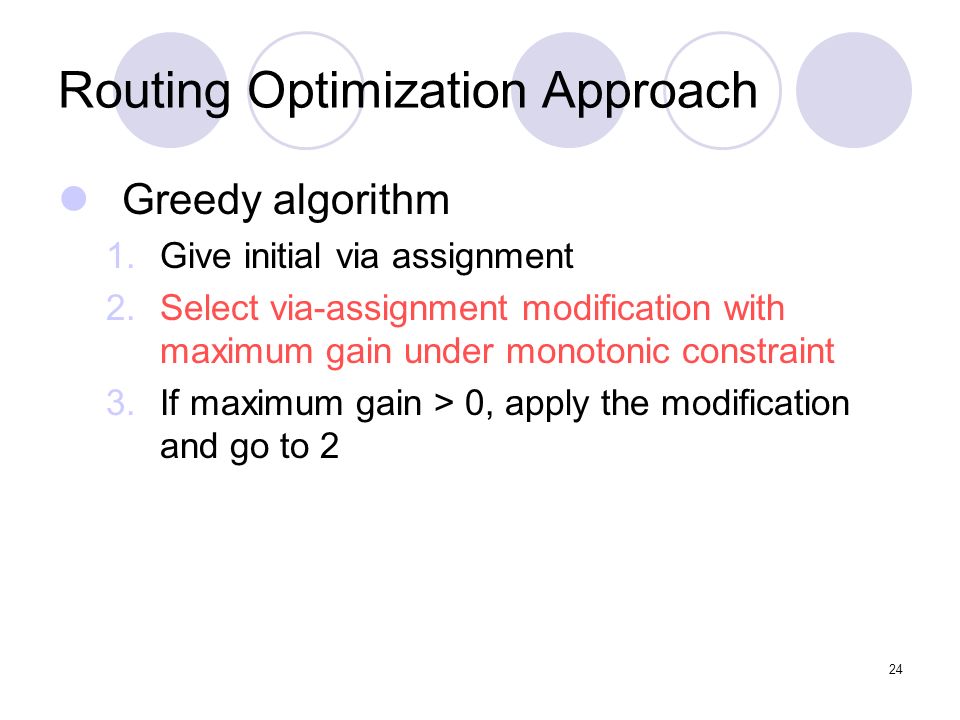 Routing Optimization Approach

Greedy algorithm

1. Give initial via assignment
2. Select via-assignment modification with maximum gain under monotonic constraint
3. If maximum gain > 0, apply the modification and go to 2

24